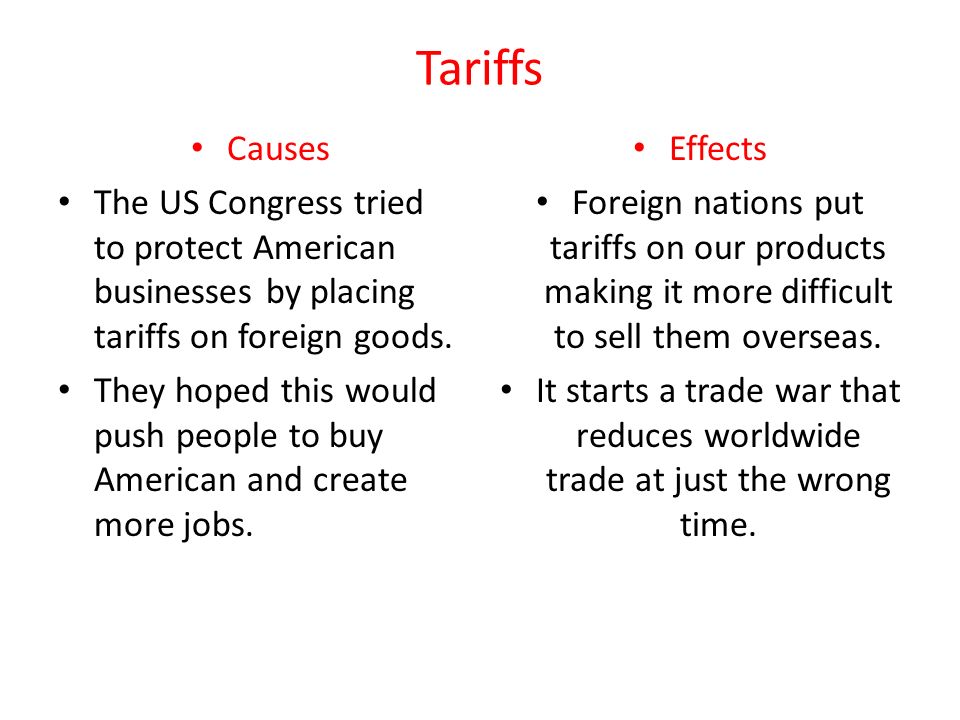 Tariffs

• Causes

• The US Congress tried to protect American businesses by placing tariffs on foreign goods.

• They hoped this would push people to buy American and create more jobs.

• Effects

• Foreign nations put tariffs on our products making it more difficult to sell them overseas.

• It starts a trade war that reduces worldwide trade at just the wrong time.